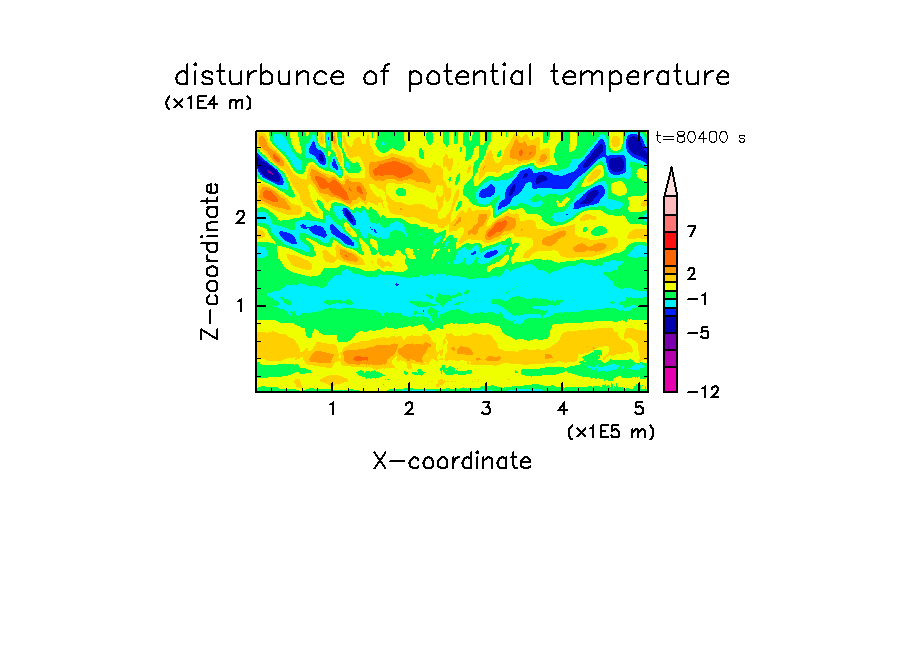 disturbunce of potential temperature

(x1E4 m)

t=80400 s

Z-coordinate

2

1

7

2

−1

−5

−12

1 2 3 4 5

(x1E5 m)

X-coordinate